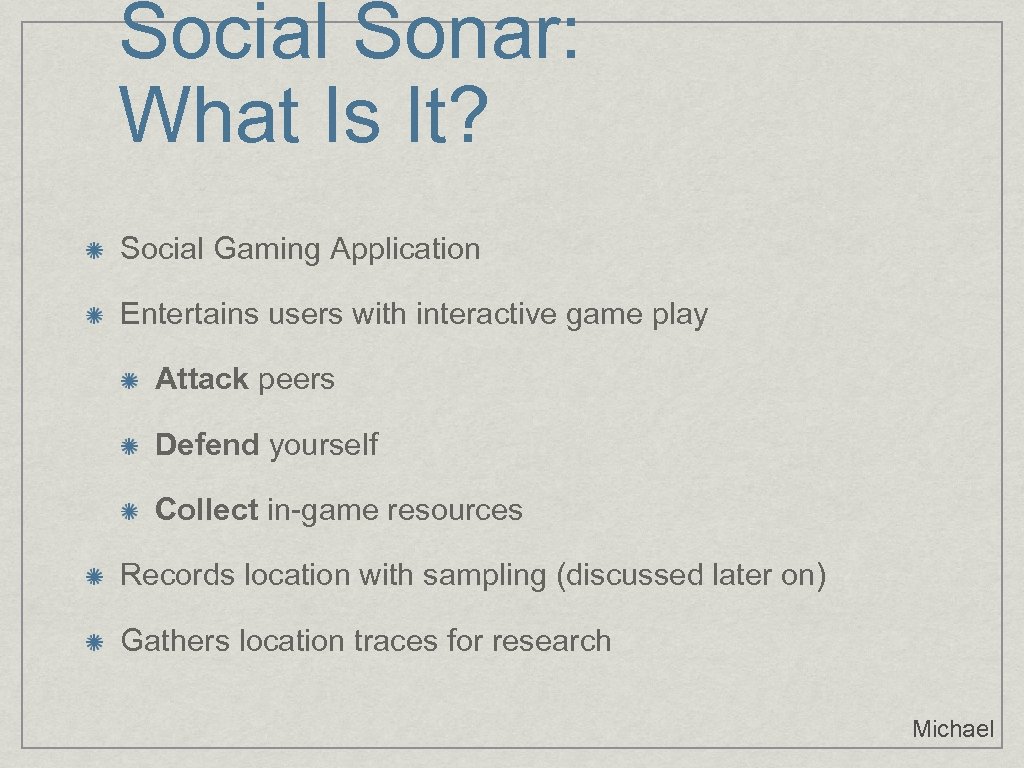 Social Sonar:
What Is It?

Social Gaming Application

Entertains users with interactive game play

Attack peers

Defend yourself

Collect in-game resources

Records location with sampling (discussed later on)

Gathers location traces for research

Michael